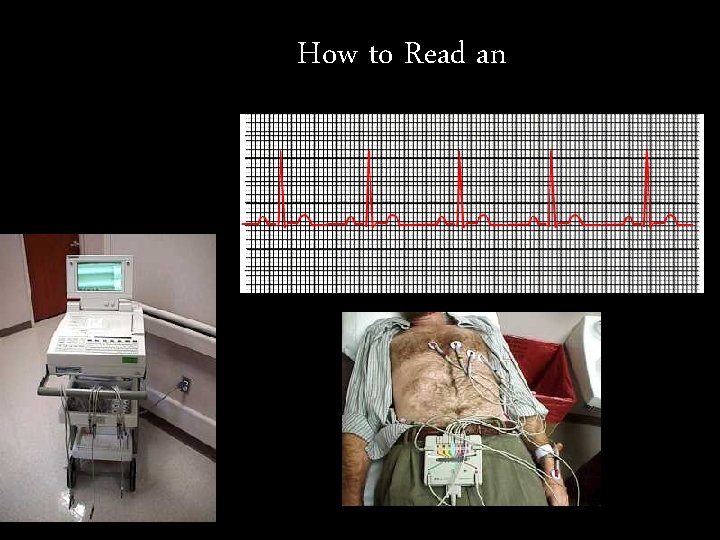 How to Read an